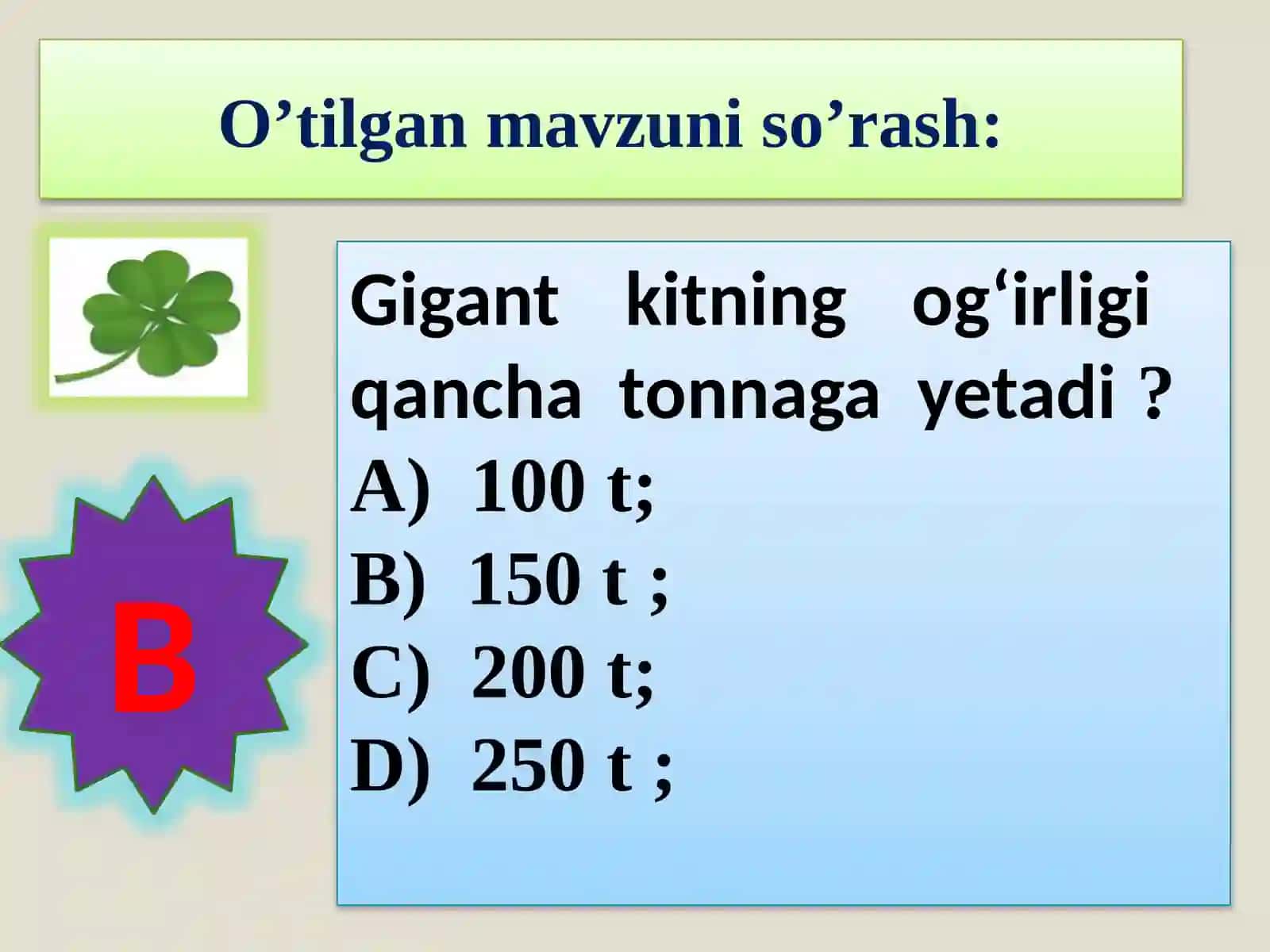 O’tilgan mavzuni so’rash:

B

Gigant kitning og‘irligi qancha tonnaga yetadi ?
A) 100 t;
B) 150 t ;
C) 200 t;
D) 250 t ;